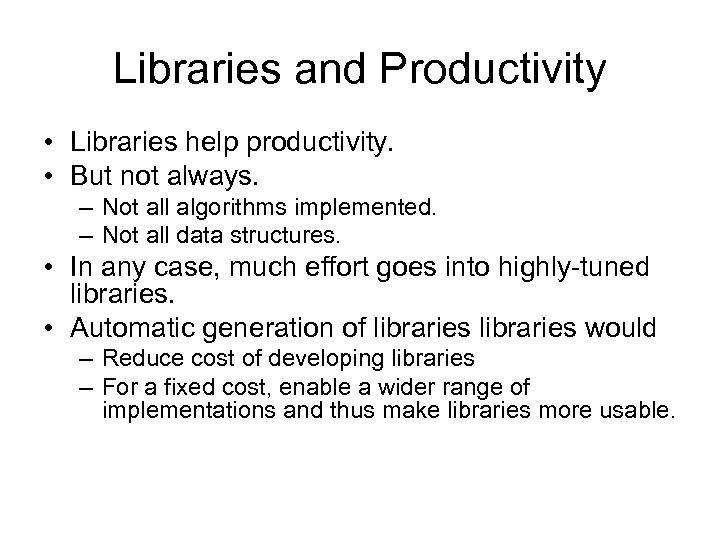 Libraries and Productivity

• Libraries help productivity.
• But not always.
  – Not all algorithms implemented.
  – Not all data structures.
• In any case, much effort goes into highly-tuned libraries.
• Automatic generation of libraries libraries would
  – Reduce cost of developing libraries
  – For a fixed cost, enable a wider range of implementations and thus make libraries more usable.